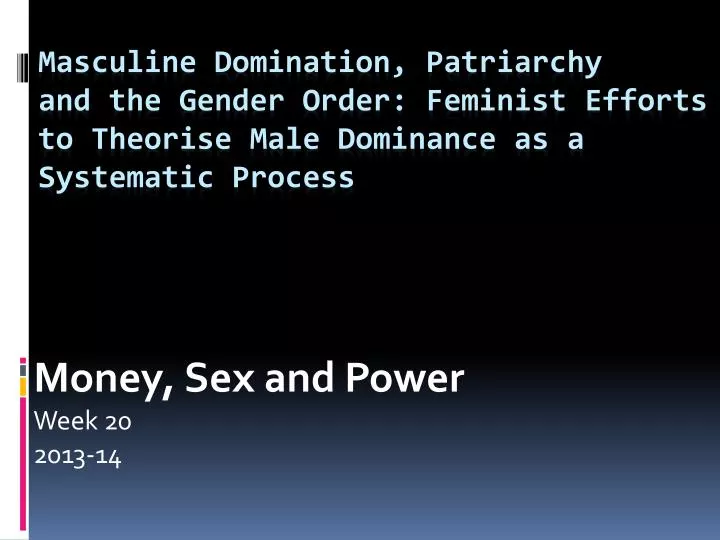 Masculine Domination, Patriarchy and the Gender Order: Feminist Efforts to Theorise Male Dominance as a Systematic Process

Money, Sex and Power

Week 20

2013-14